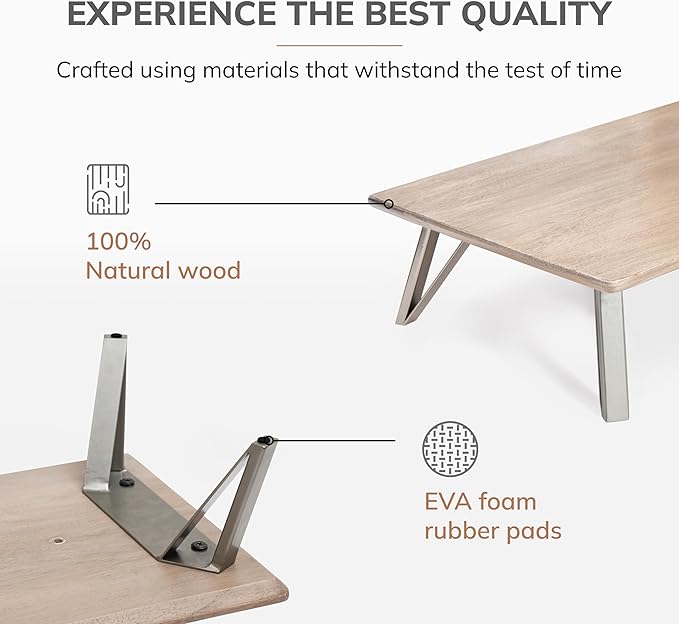 EXPERIENCE THE BEST QUALITY

Crafted using materials that withstand the test of time

100%
Natural wood

EVA foam
rubber pads